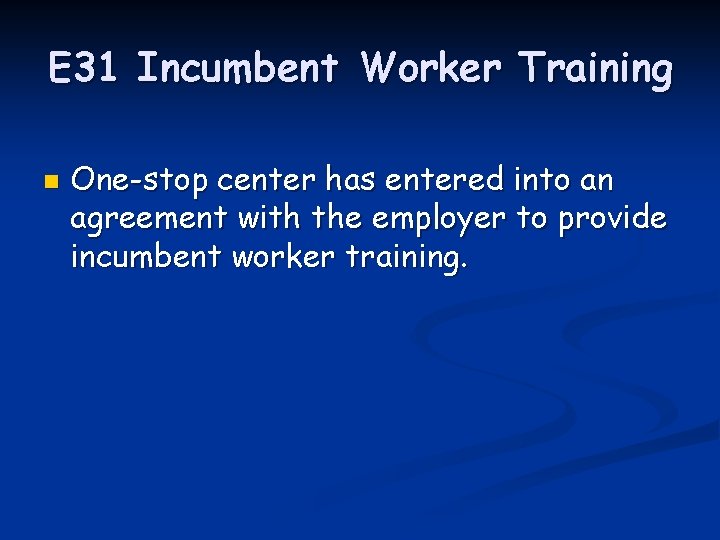 E31 Incumbent Worker Training

One-stop center has entered into an agreement with the employer to provide incumbent worker training.